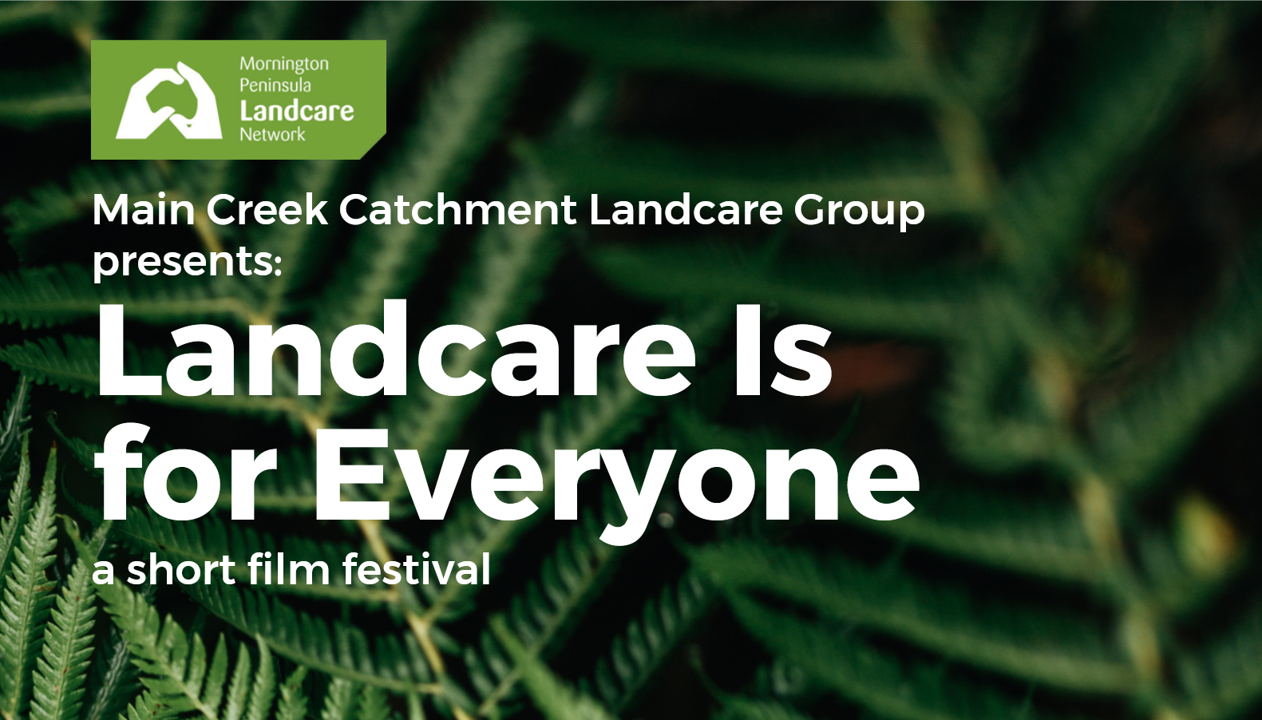 Mornington Peninsula Landcare Network

Main Creek Catchment Landcare Group presents:

Landcare Is for Everyone

a short film festival